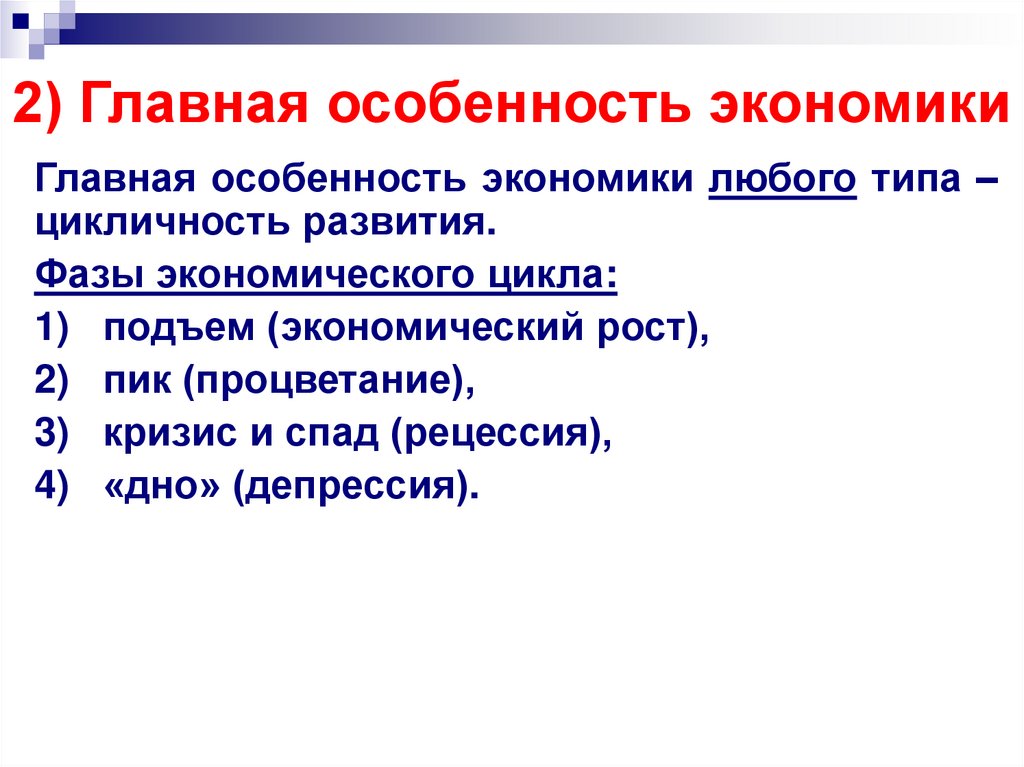 2) Главная особенность экономики

Главная особенность экономики любого типа – цикличность развития.

Фазы экономического цикла:

1) подъем (экономический рост),
2) пик (процветание),
3) кризис и спад (рецессия),
4) «дно» (депрессия).